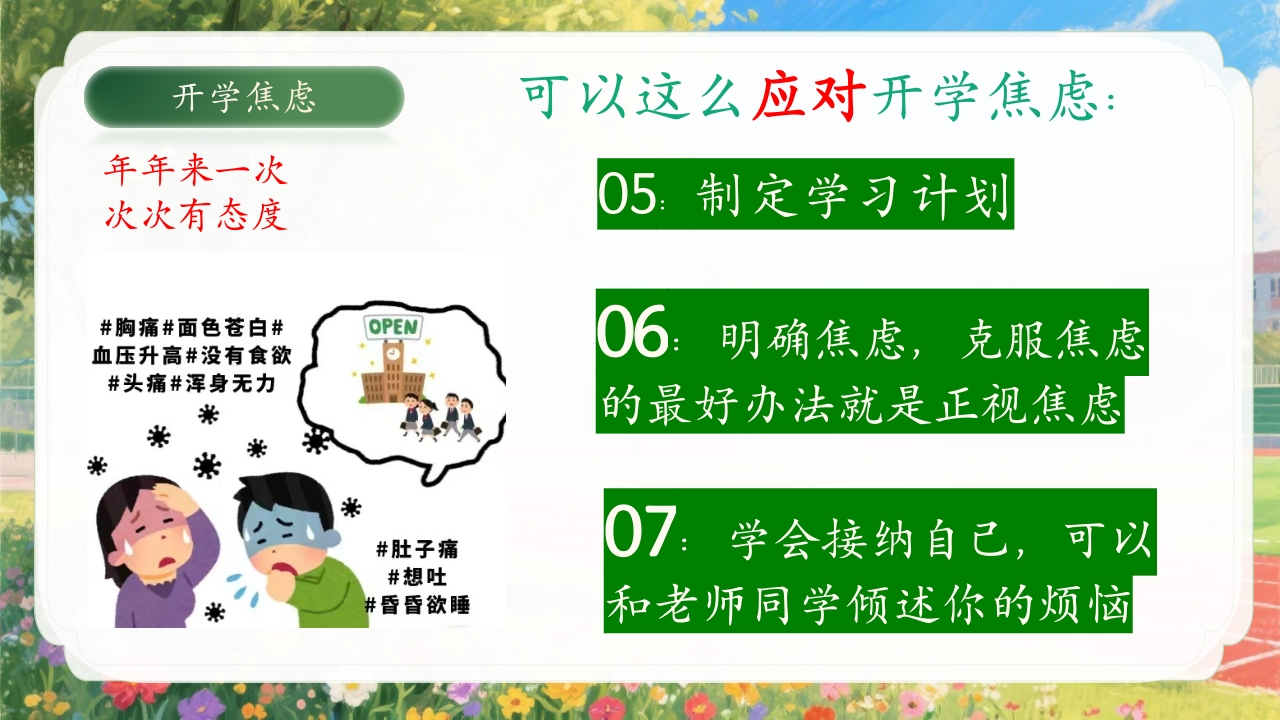 开学焦虑

年年来一次
次次有态度

#胸痛#面色苍白#
血压升高#没有食欲
#头痛#浑身无力

OPEN

#肚子痛
#想吐
#昏昏欲睡

可以这么应对开学焦虑：

05：制定学习计划

06：明确焦虑，克服焦虑的最好办法就是正视焦虑

07：学会接纳自己，可以和老师同学倾述你的烦恼